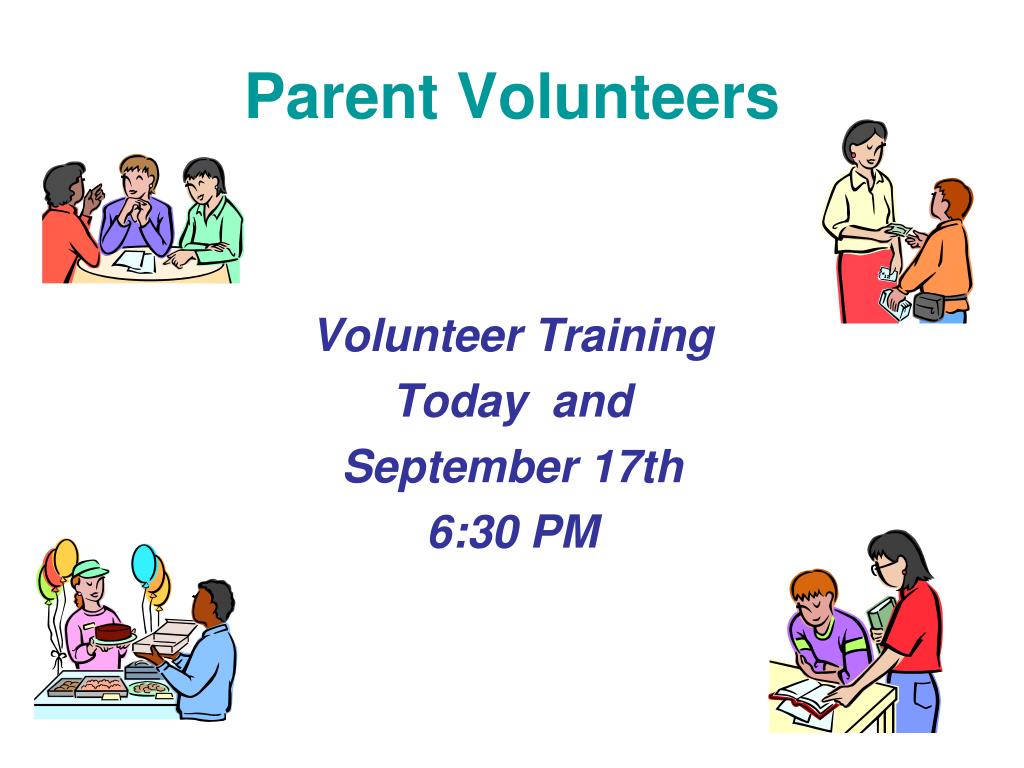 Parent Volunteers

Volunteer Training
Today and
September 17th
6:30 PM